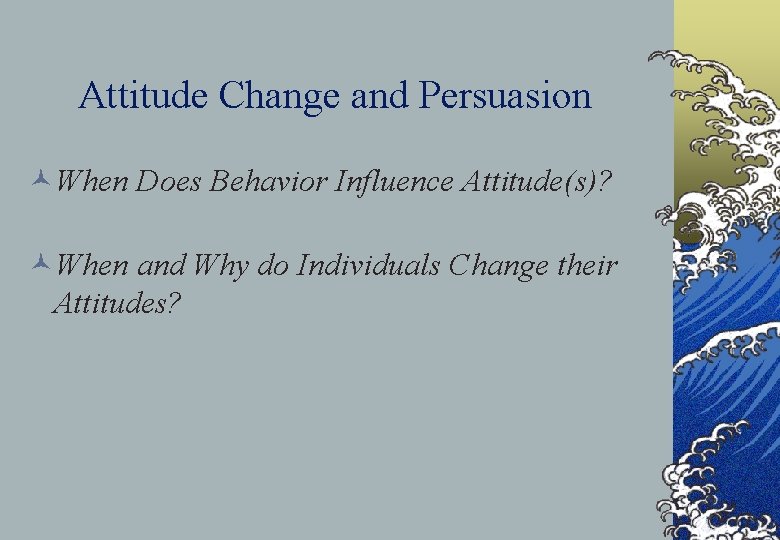 Attitude Change and Persuasion

When Does Behavior Influence Attitude(s)?

When and Why do Individuals Change their Attitudes?